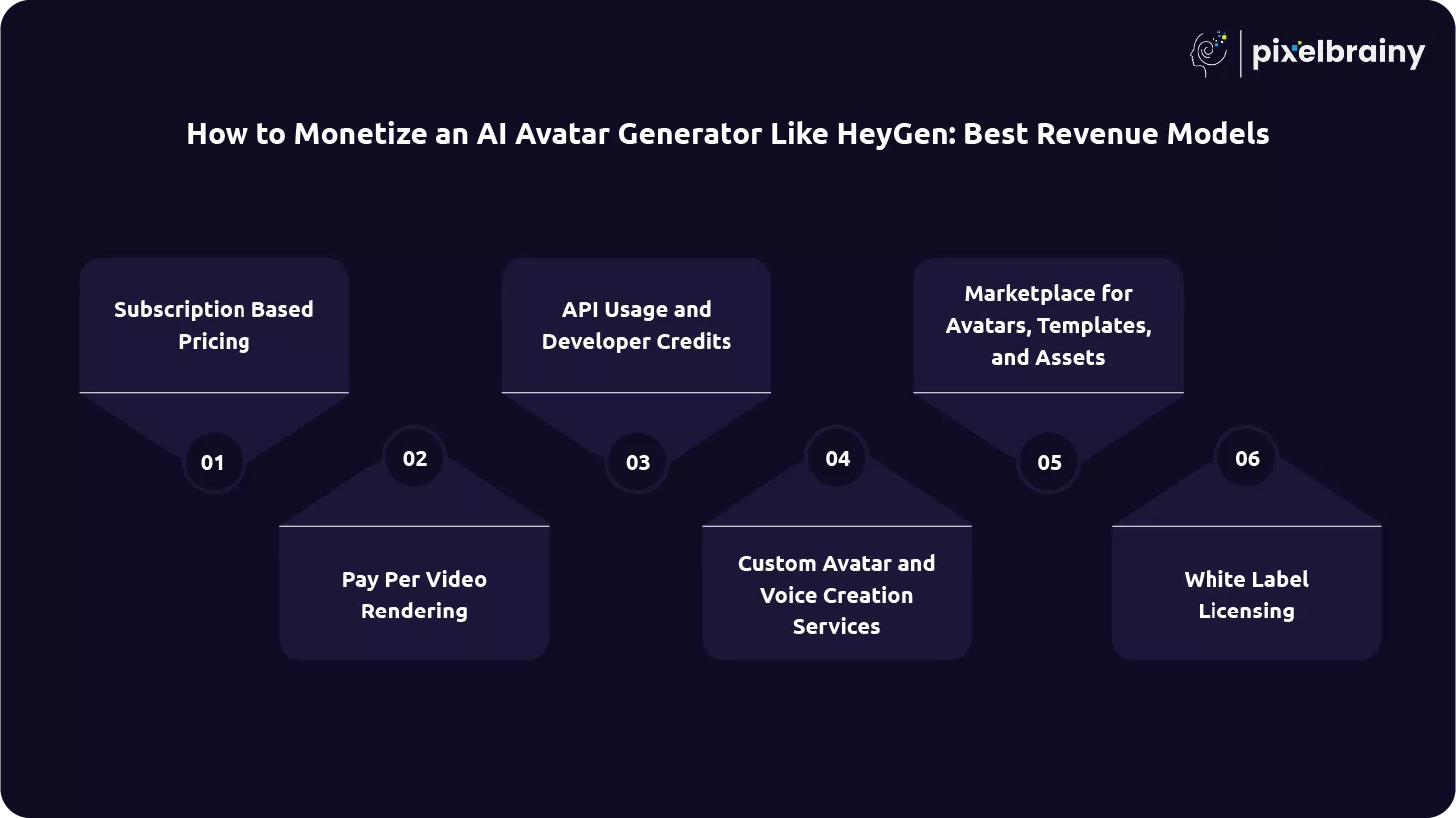 pixelbrainy

How to Monetize an AI Avatar Generator Like HeyGen: Best Revenue Models

Subscription Based Pricing

01

02

Pay Per Video Rendering

API Usage and Developer Credits

03

04

Custom Avatar and Voice Creation Services

Marketplace for Avatars, Templates, and Assets

05

06

White Label Licensing